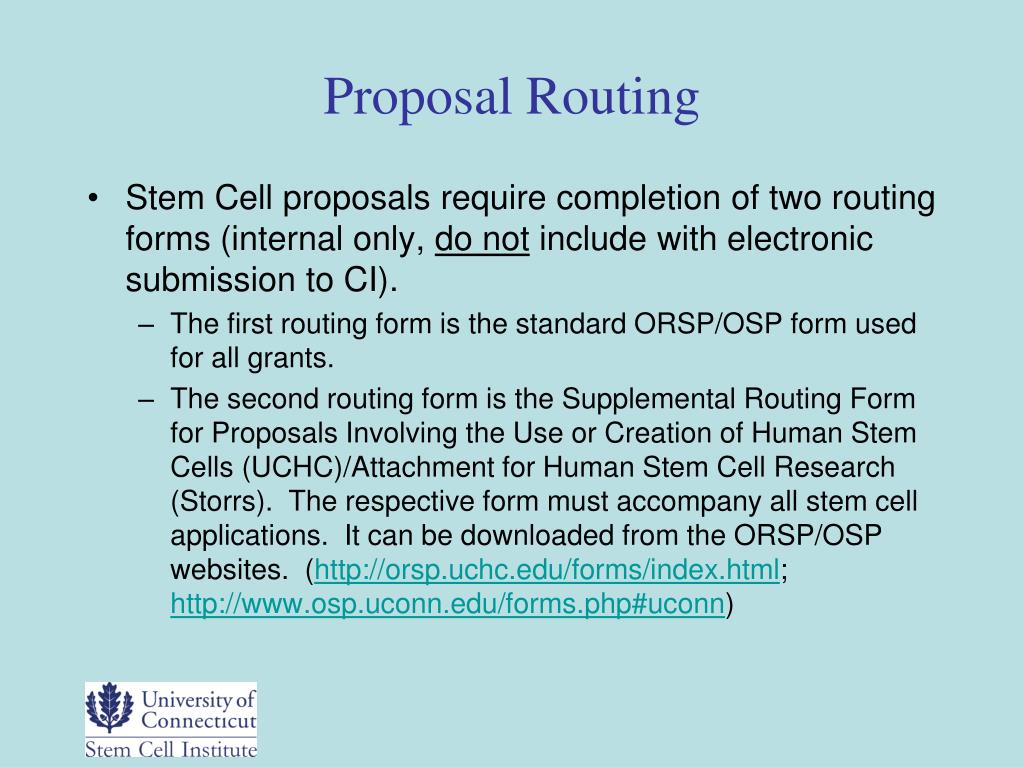 Proposal Routing

• Stem Cell proposals require completion of two routing forms (internal only, do not include with electronic submission to CI).

– The first routing form is the standard ORSP/OSP form used for all grants.

– The second routing form is the Supplemental Routing Form for Proposals Involving the Use or Creation of Human Stem Cells (UCHC)/Attachment for Human Stem Cell Research (Storrs). The respective form must accompany all stem cell applications. It can be downloaded from the ORSP/OSP websites. (http://orsp.uchc.edu/forms/index.html; http://www.osp.uconn.edu/forms.php#uconn)

University of Connecticut
Stem Cell Institute